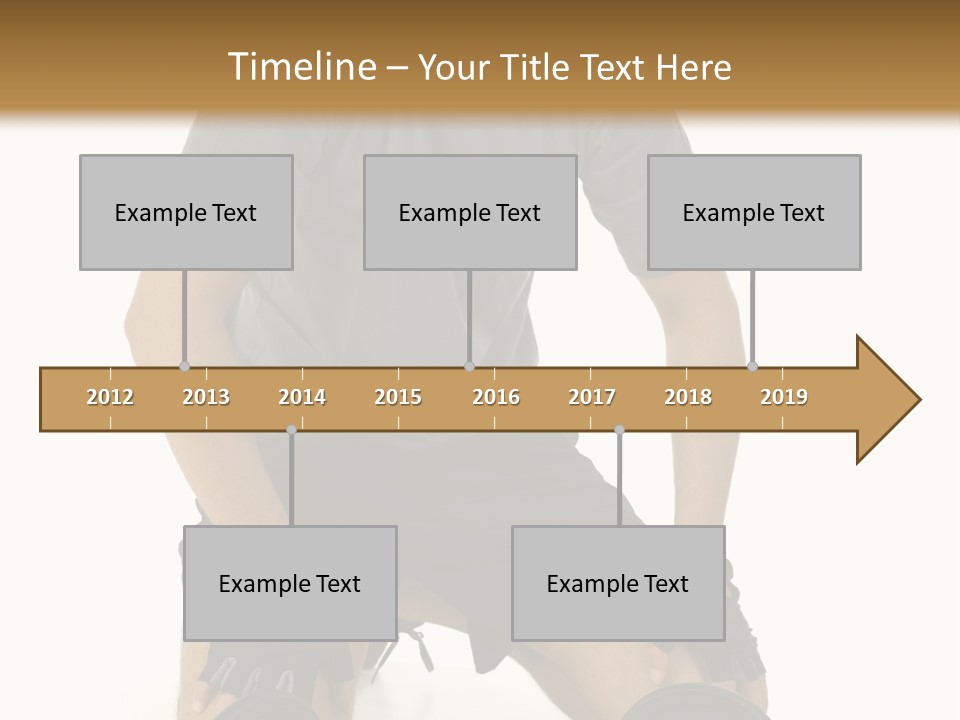 Timeline – Your Title Text Here

Example Text

Example Text

Example Text

2012 2013 2014 2015 2016 2017 2018 2019

Example Text

Example Text